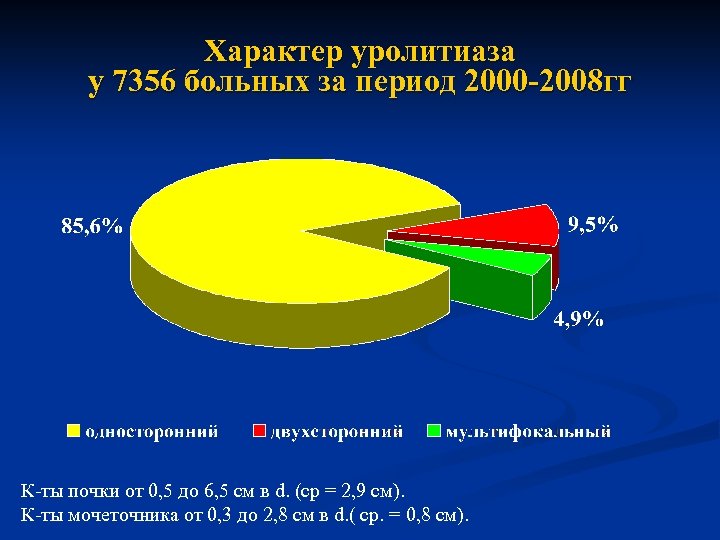 Характер уролитиаза
у 7356 больных за период 2000-2008гг

85,6%

9,5%

4,9%

односторонний двухсторонний мультифокальный

К-ты почки от 0,5 до 6,5 см в d. (ср = 2,9 см).
К-ты мочеточника от 0,3 до 2,8 см в d.( ср. = 0,8 см).